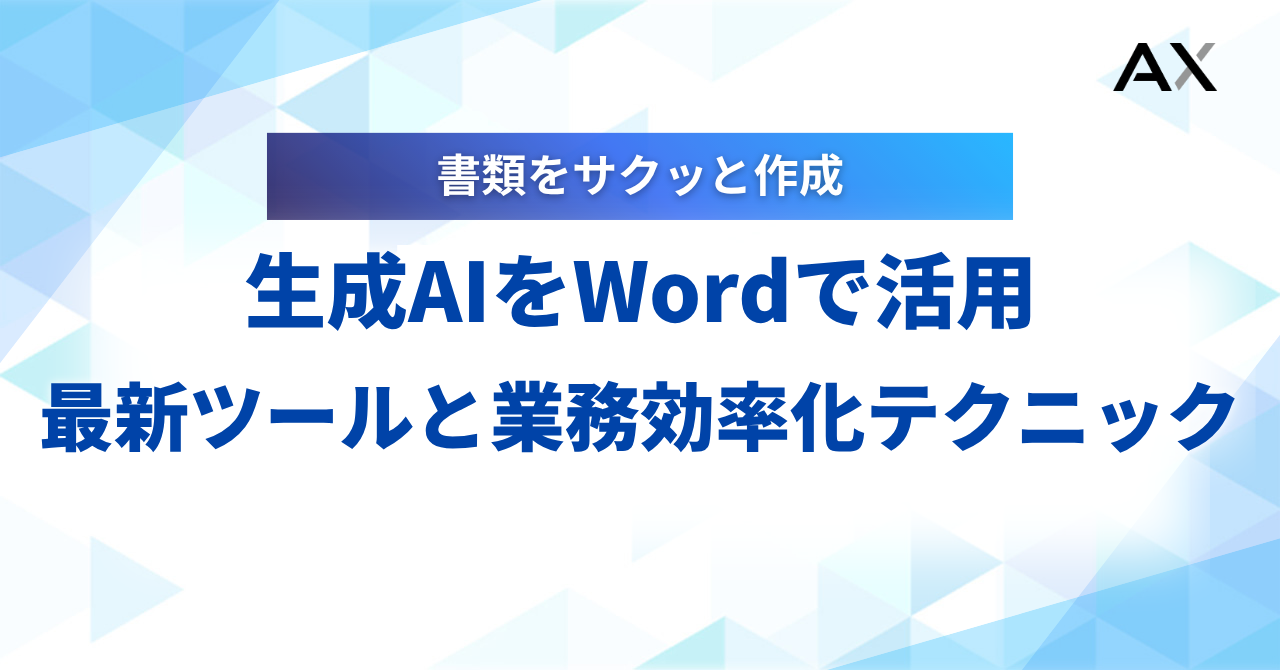 AX

書類をサクッと作成

生成AIをWordで活用
最新ツールと業務効率化テクニック